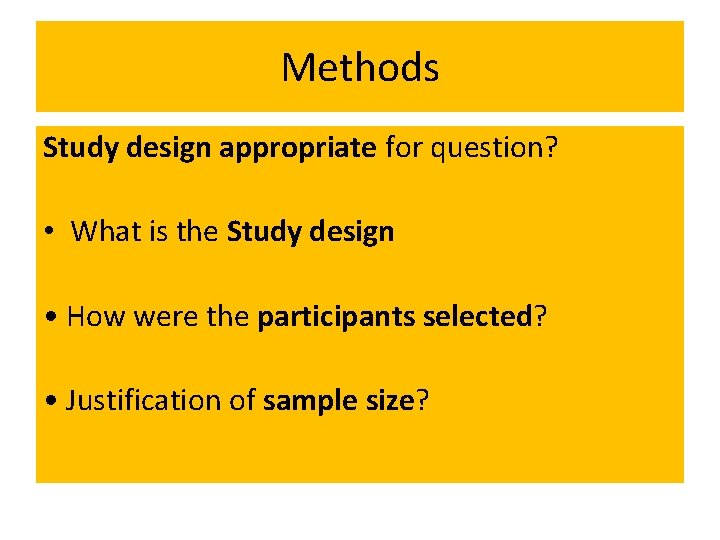 Methods

Study design appropriate for question?

• What is the Study design

• How were the participants selected?

• Justification of sample size?